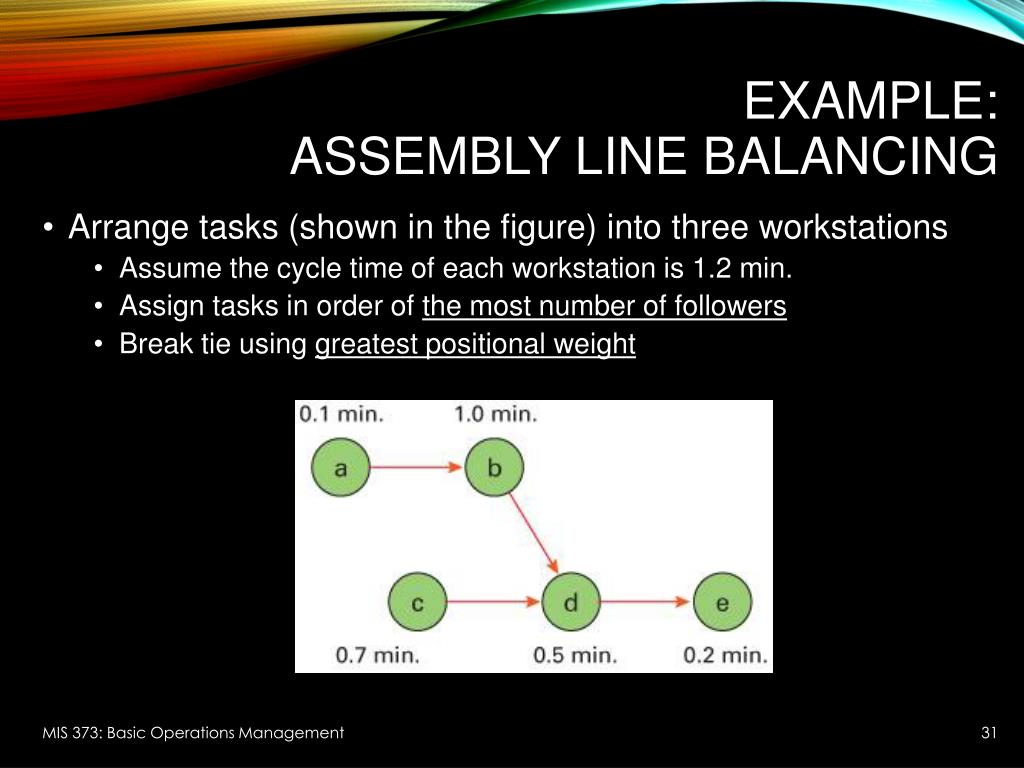 EXAMPLE:
ASSEMBLY LINE BALANCING

• Arrange tasks (shown in the figure) into three workstations
  • Assume the cycle time of each workstation is 1.2 min.
  • Assign tasks in order of the most number of followers
  • Break tie using greatest positional weight

0.1 min.
1.0 min.
a
b
c
d
e
0.7 min.
0.5 min.
0.2 min.

MIS 373: Basic Operations Management

31